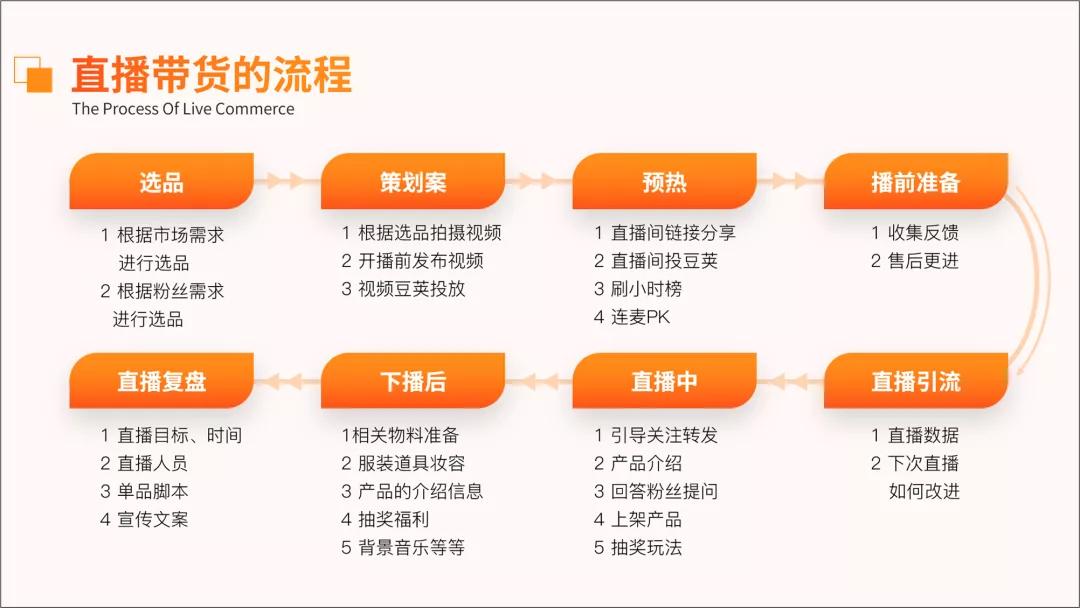 直播带货的流程
The Process Of Live Commerce

选品
1 根据市场需求进行选品
2 根据粉丝需求进行选品

策划案
1 根据选品拍摄视频
2 开播前发布视频
3 视频豆荚投放

预热
1 直播间链接分享
2 直播间投豆荚
3 刷小时榜
4 连麦PK

播前准备
1 收集反馈
2 售后更进

直播引流
1 直播数据
2 下次直播如何改进

直播中
1 引导关注转发
2 产品介绍
3 回答粉丝提问
4 上架产品
5 抽奖玩法

下播后
1相关物料准备
2 服装道具妆容
3 产品的介绍信息
4 抽奖福利
5 背景音乐等等

直播复盘
1 直播目标、时间
2 直播人员
3 单品脚本
4 宣传文案